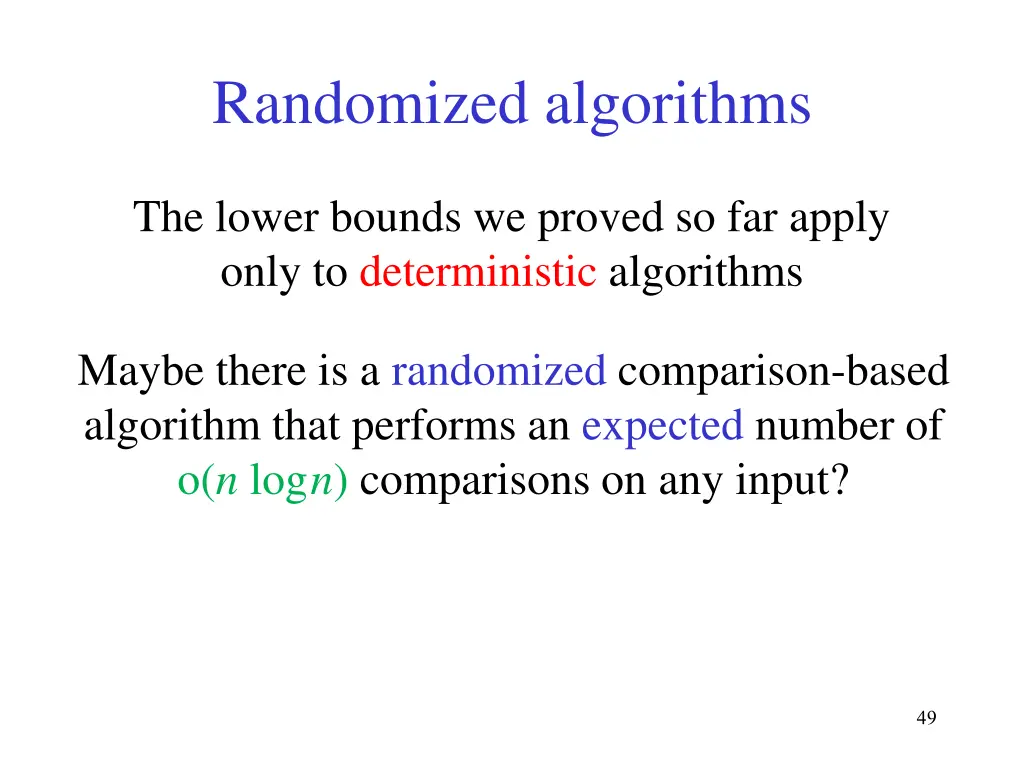 Randomized algorithms

The lower bounds we proved so far apply only to deterministic algorithms

Maybe there is a randomized comparison-based algorithm that performs an expected number of $o(n \log n)$ comparisons on any input?

49